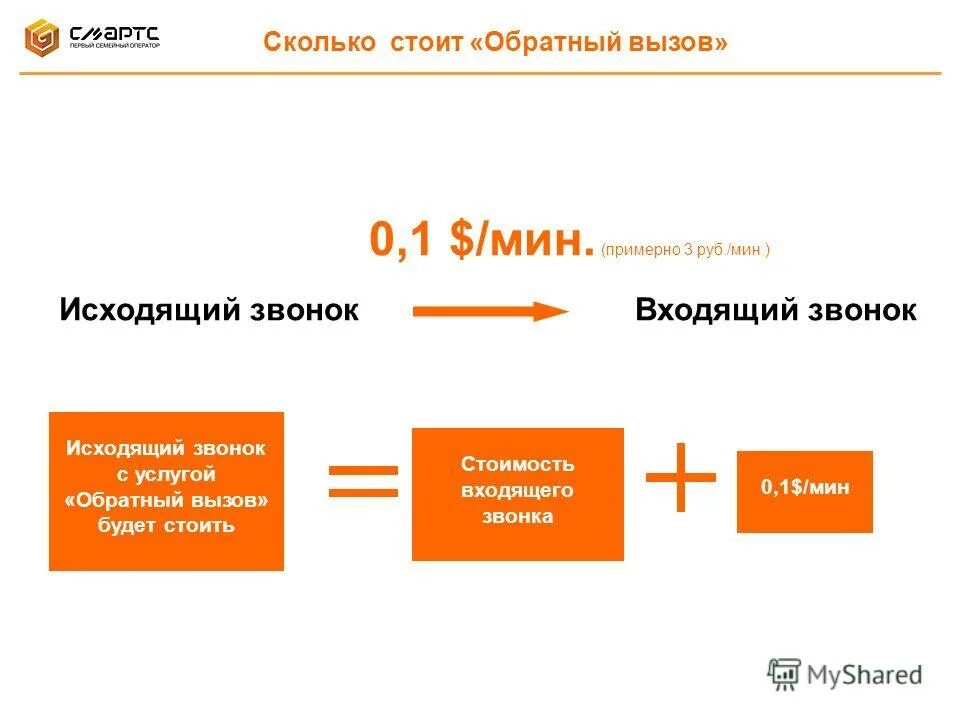 СМАРТС
ПЕРВЫЙ СЕМЕЙНЫЙ ОПЕРАТОР

Сколько стоит «Обратный вызов»

0,1 $/мин. (примерно 3 руб./мин.)

Исходящий звонок

Входящий звонок

Исходящий звонок с услугой «Обратный вызов» будет стоить

=

Стоимость входящего звонка

+

0,1$/мин

MyShared